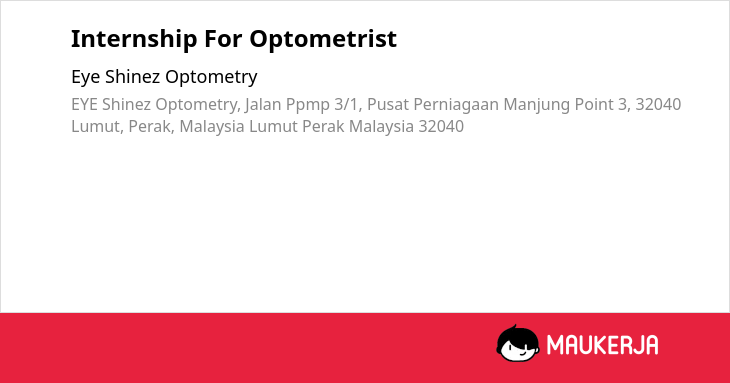 Internship For Optometrist

Eye Shinez Optometry

EYE Shinez Optometry, Jalan Ppmp 3/1, Pusat Perniagaan Manjung Point 3, 32040 Lumut, Perak, Malaysia Lumut Perak Malaysia 32040

MAUKERJA